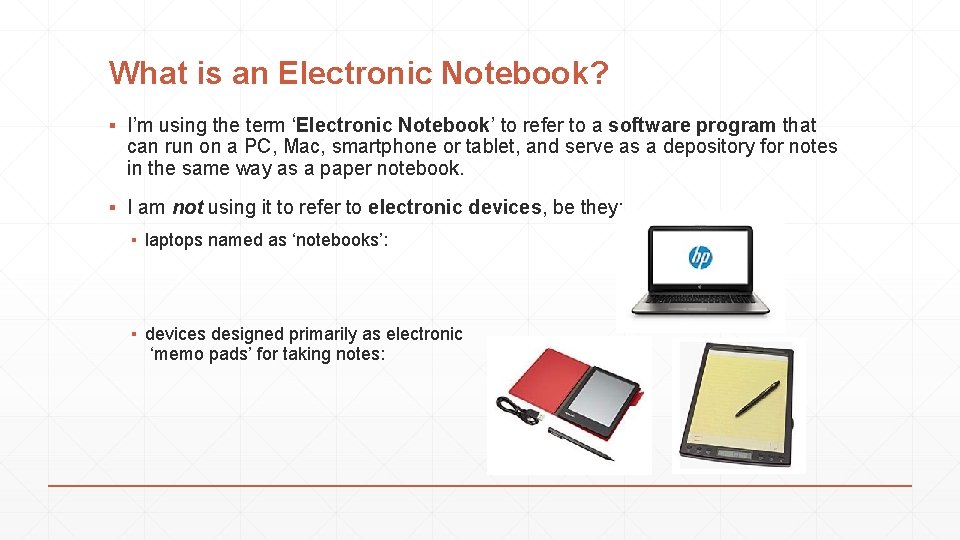 What is an Electronic Notebook?

▪ I'm using the term 'Electronic Notebook' to refer to a software program that can run on a PC, Mac, smartphone or tablet, and serve as a depository for notes in the same way as a paper notebook.

▪ I am not using it to refer to electronic devices, be they:

▪ laptops named as 'notebooks':

hp

▪ devices designed primarily as electronic 'memo pads' for taking notes: